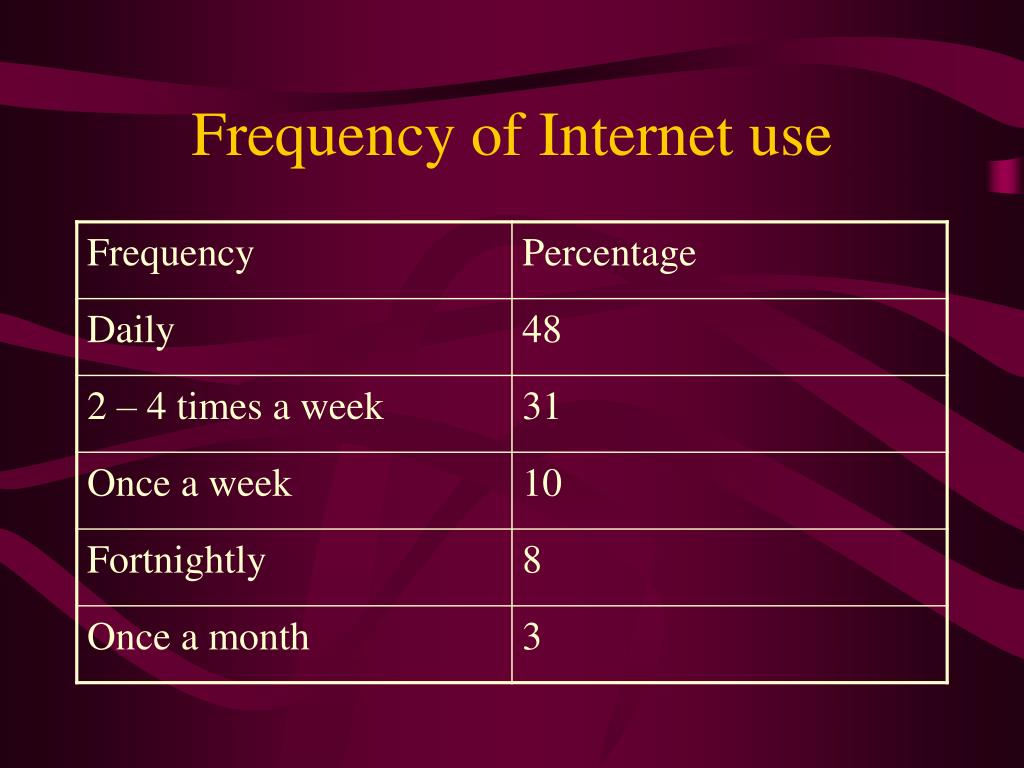 Frequency of Internet use

| Frequency | Percentage |
|---|---|
| Daily | 48 |
| 2 – 4 times a week | 31 |
| Once a week | 10 |
| Fortnightly | 8 |
| Once a month | 3 |